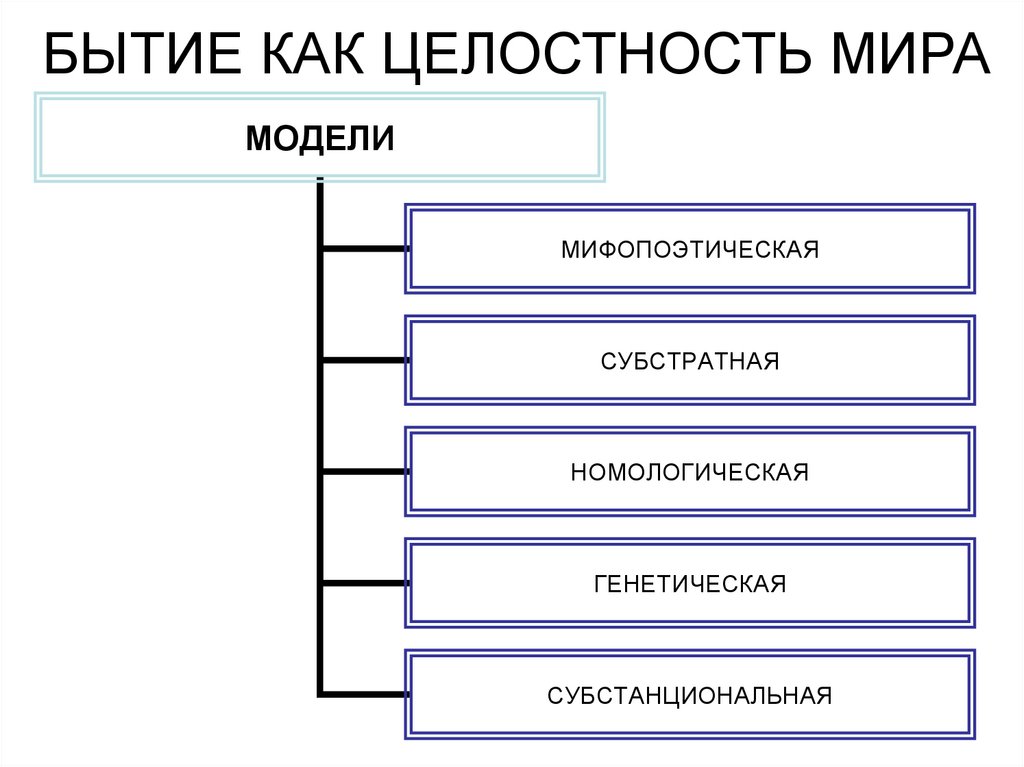 БЫТИЕ КАК ЦЕЛОСТНОСТЬ МИРА

МОДЕЛИ

МИФОПОЭТИЧЕСКАЯ

СУБСТРАТНАЯ

НОМОЛОГИЧЕСКАЯ

ГЕНЕТИЧЕСКАЯ

СУБСТАНЦИОНАЛЬНАЯ